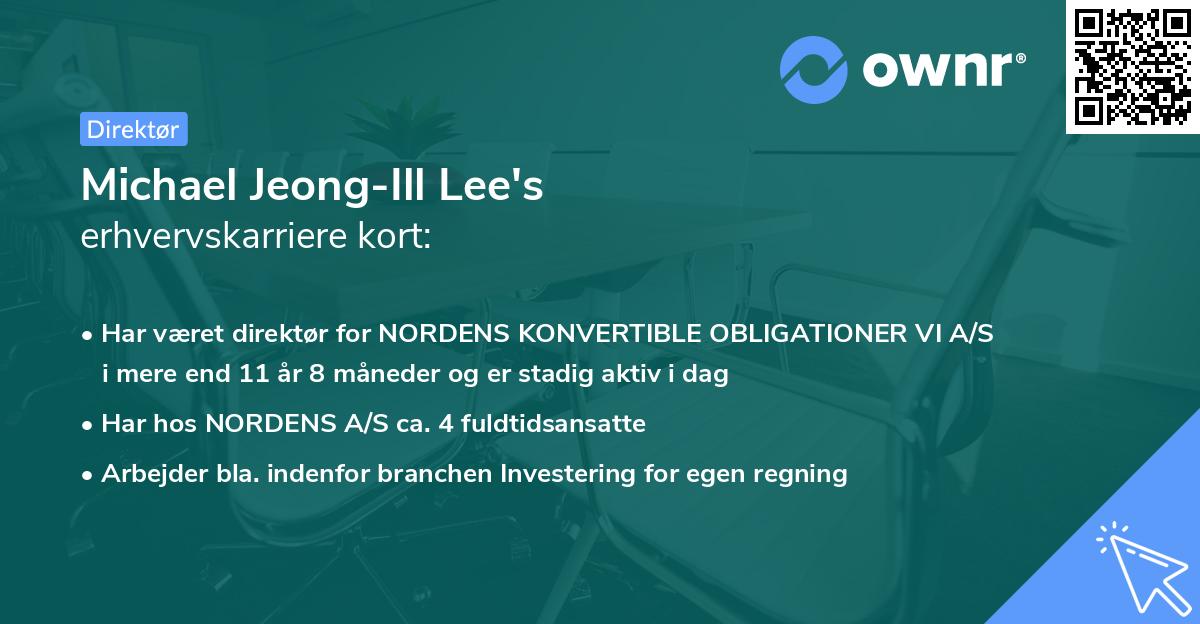 ownr®

Direktør

Michael Jeong-Ill Lee's
erhvervskarriere kort:

• Har været direktør for NORDENS KONVERTIBLE OBLIGATIONER VI A/S i mere end 11 år 8 måneder og er stadig aktiv i dag

• Har hos NORDENS A/S ca. 4 fuldtidsansatte

• Arbejder bla. indenfor branchen Investering for egen regning